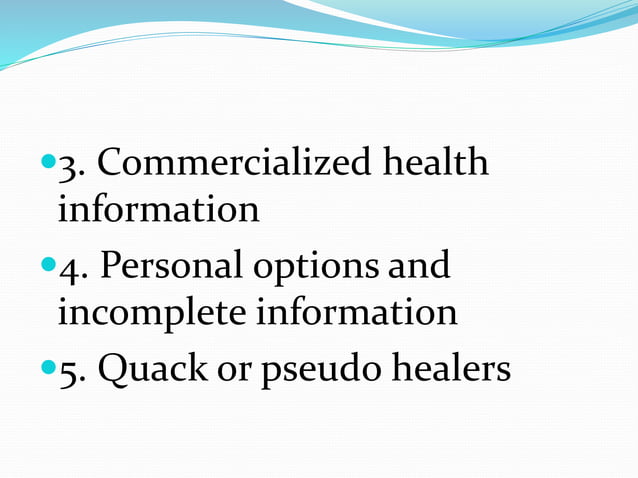 3. Commercialized health information

4. Personal options and incomplete information

5. Quack or pseudo healers